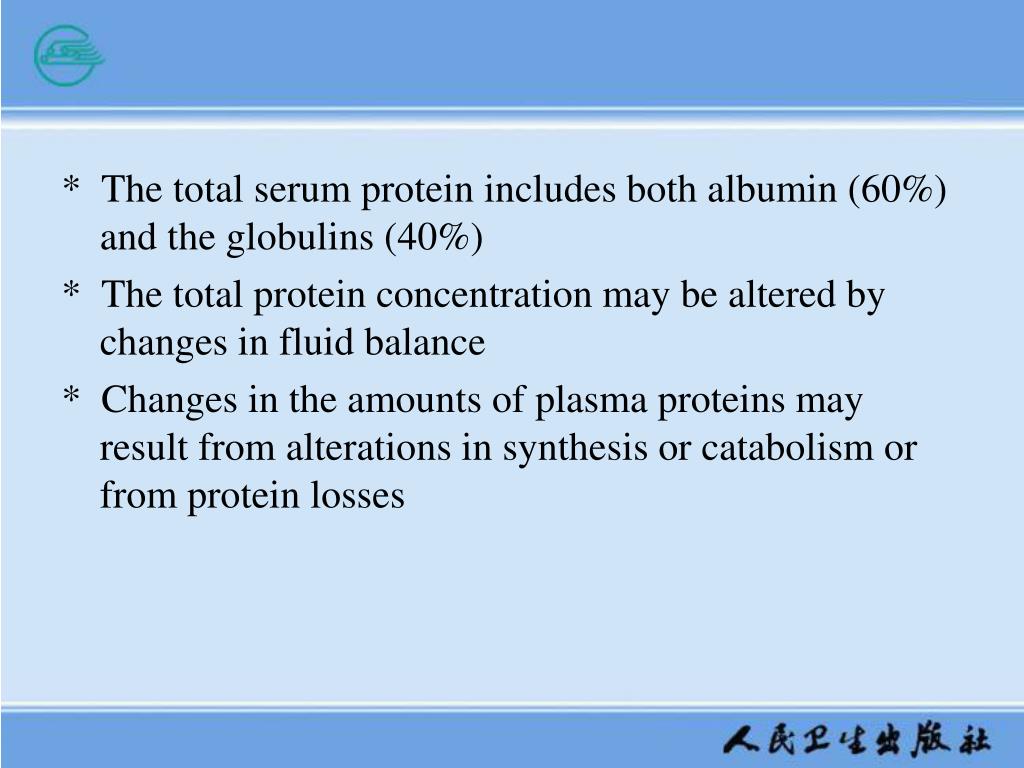 * The total serum protein includes both albumin (60%) and the globulins (40%)

* The total protein concentration may be altered by changes in fluid balance

* Changes in the amounts of plasma proteins may result from alterations in synthesis or catabolism or from protein losses

人民卫生出版社